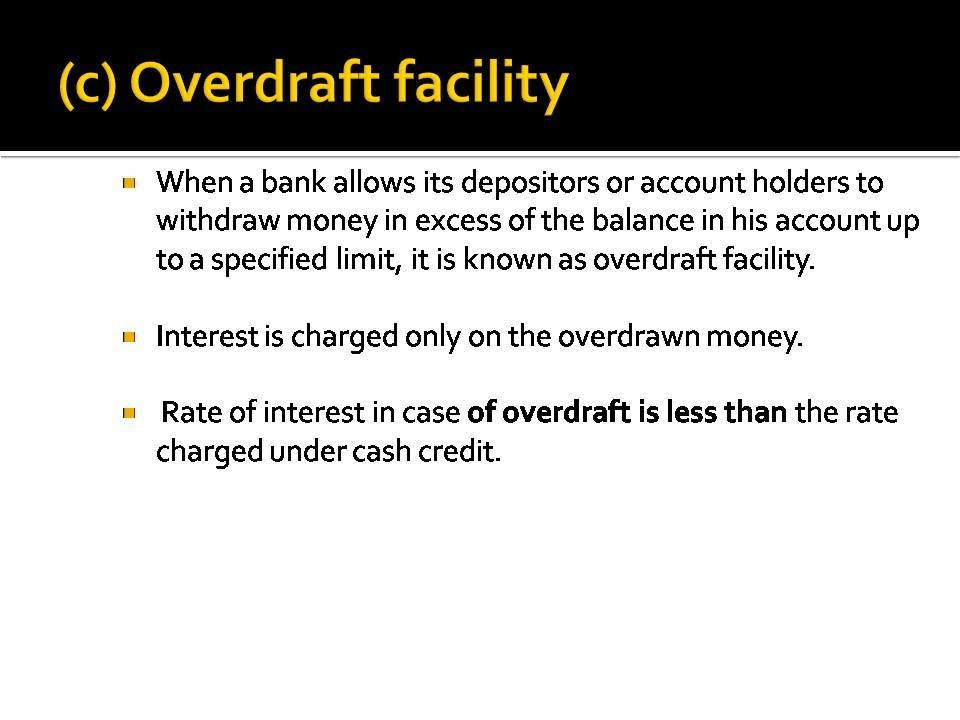 (c) Overdraft facility

When a bank allows its depositors or account holders to withdraw money in excess of the balance in his account up to a specified limit, it is known as overdraft facility.

Interest is charged only on the overdrawn money.

Rate of interest in case of overdraft is less than the rate charged under cash credit.